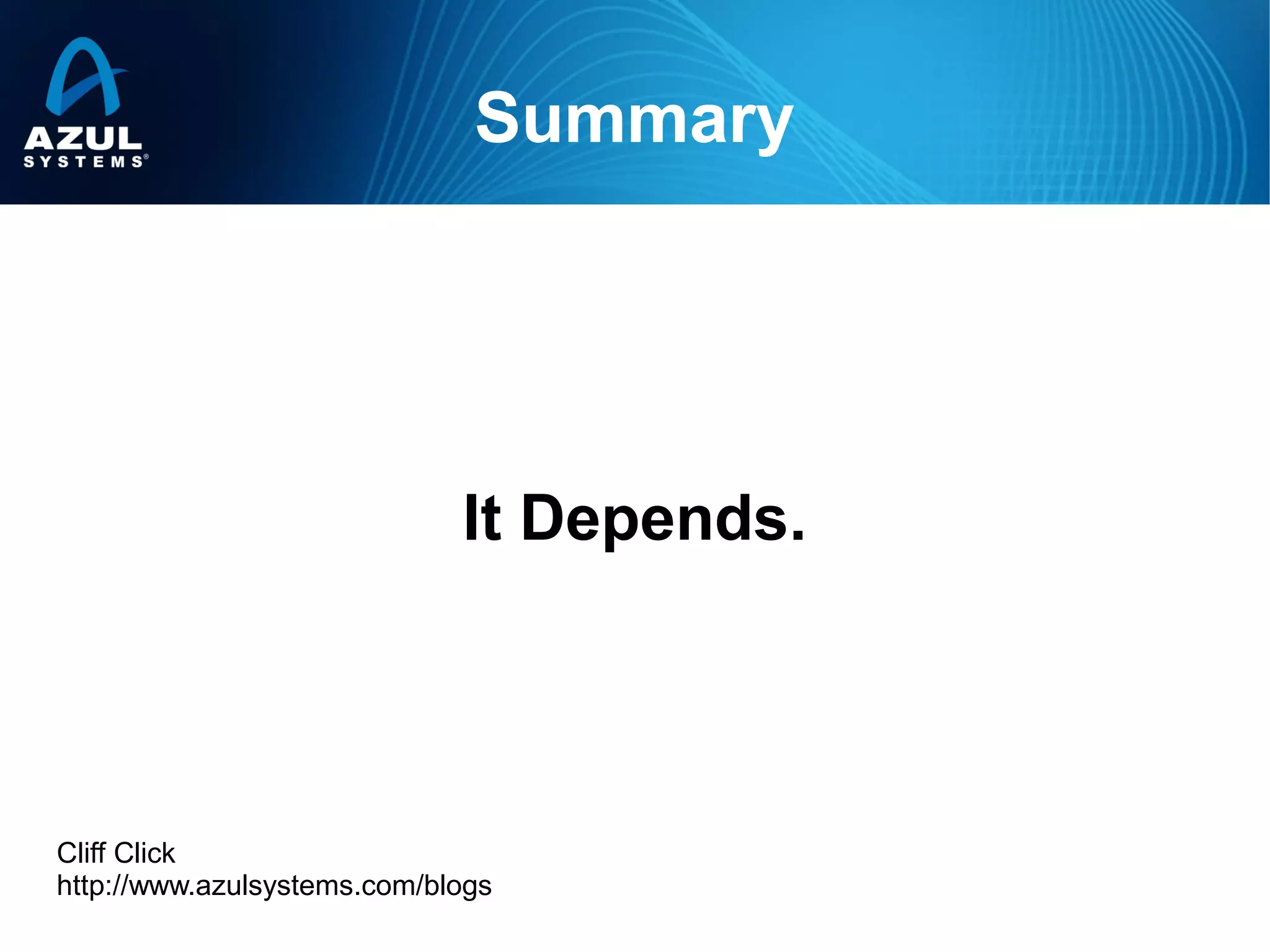 AZUL SYSTEMS®

Summary

It Depends.

Cliff Click
http://www.azulsystems.com/blogs